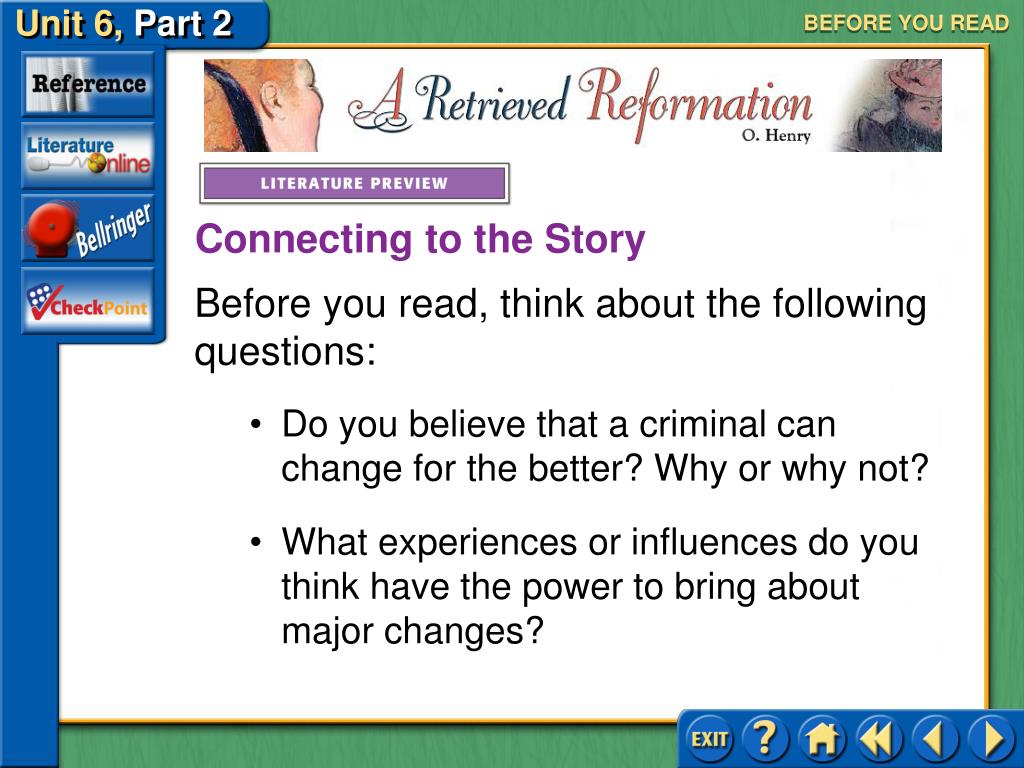 Unit 6, Part 2

BEFORE YOU READ

Reference

Literature Online

Bellringer

CheckPoint

A Retrieved Reformation
O. Henry

LITERATURE PREVIEW

Connecting to the Story

Before you read, think about the following questions:

• Do you believe that a criminal can change for the better? Why or why not?

• What experiences or influences do you think have the power to bring about major changes?

EXIT ?